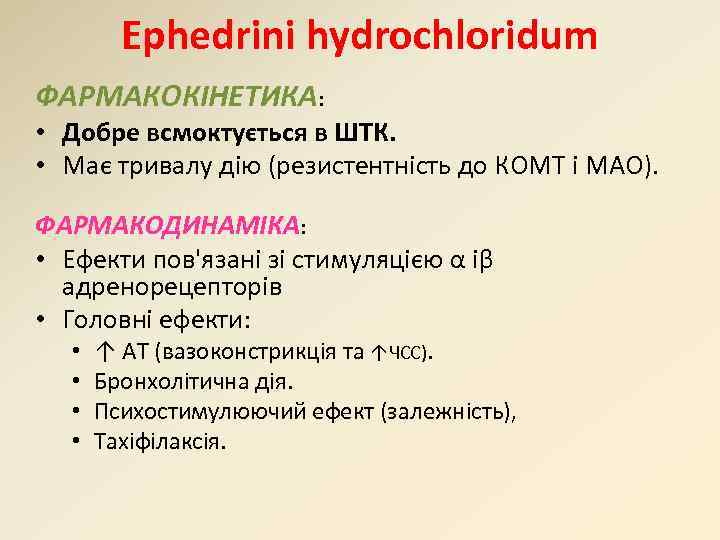 Ephedrini hydrochloridum

ФАРМАКОКІНЕТИКА:

• Добре всмоктується в ШТК.
• Має тривалу дію (резистентність до КОМТ і МАО).

ФАРМАКОДИНАМІКА:

• Ефекти пов'язані зі стимуляцією α іβ адренорецепторів
• Головні ефекти:
  • ↑ АТ (вазоконстрикція та ↑ЧСС).
  • Бронхолітична дія.
  • Психостимулюючий ефект (залежність),
  • Тахіфілаксія.